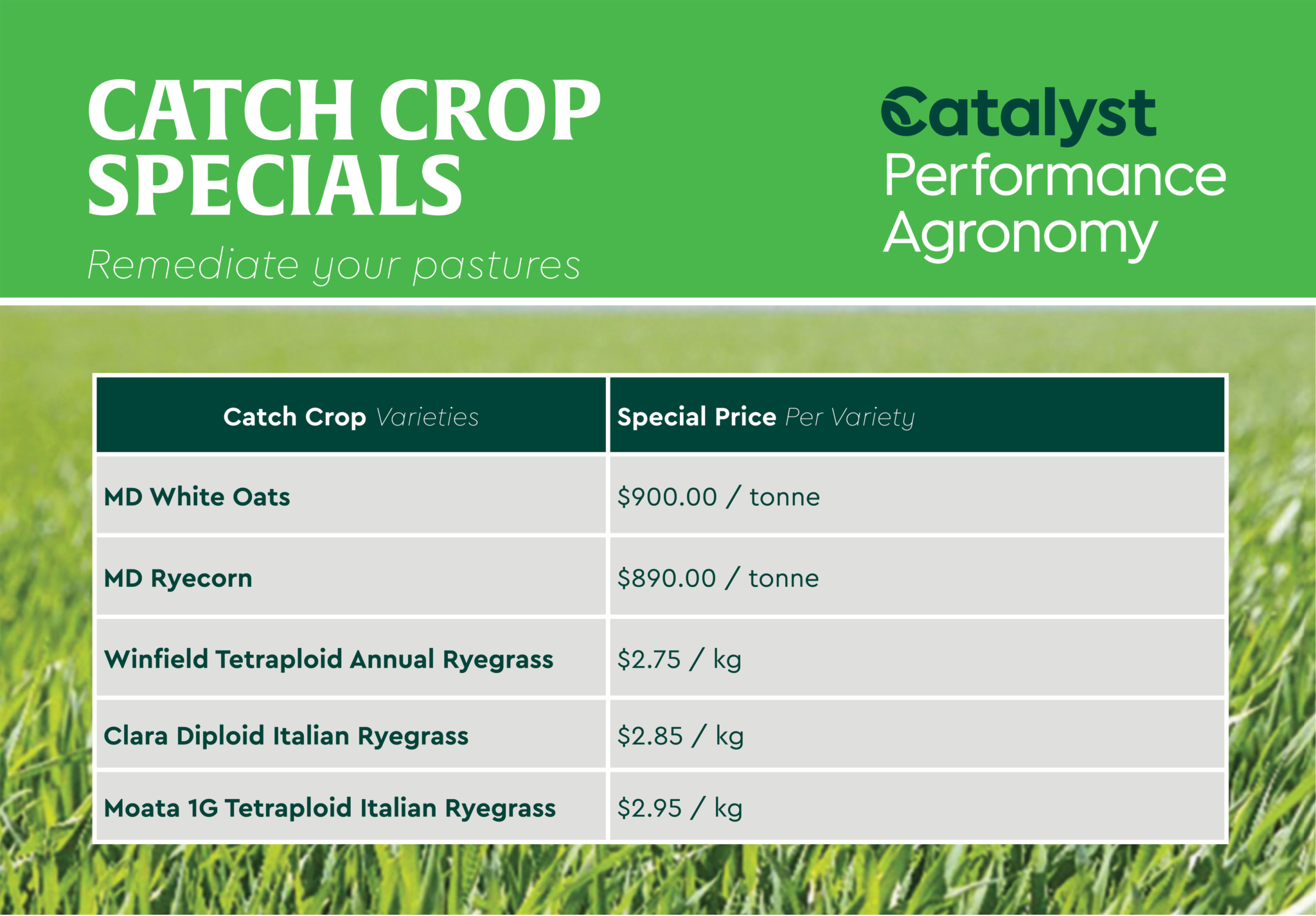 CATCH CROP SPECIALS

Remediate your pastures

Catalyst Performance Agronomy

| Catch Crop Varieties | Special Price Per Variety |
|---|---|
| MD White Oats | \$900.00 / tonne |
| MD Ryecorn | \$890.00 / tonne |
| Winfield Tetraploid Annual Ryegrass | \$2.75 / kg |
| Clara Diploid Italian Ryegrass | \$2.85 / kg |
| Moata 1G Tetraploid Italian Ryegrass | \$2.95 / kg |